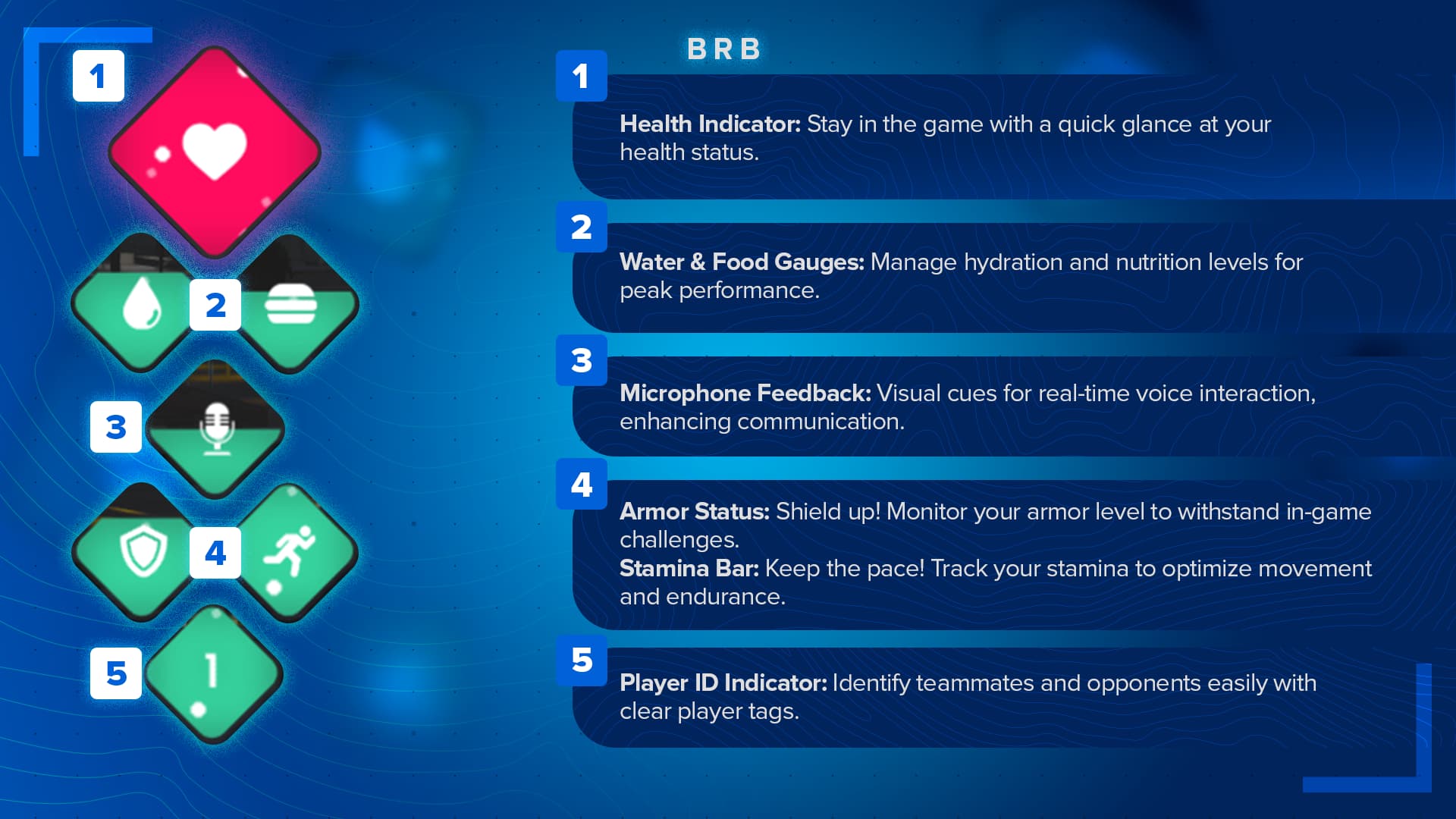 1

2

3

4

5

1

BRB

1

Health Indicator: Stay in the game with a quick glance at your health status.

2

Water & Food Gauges: Manage hydration and nutrition levels for peak performance.

3

Microphone Feedback: Visual cues for real-time voice interaction, enhancing communication.

4

Armor Status: Shield up! Monitor your armor level to withstand in-game challenges.
Stamina Bar: Keep the pace! Track your stamina to optimize movement and endurance.

5

Player ID Indicator: Identify teammates and opponents easily with clear player tags.